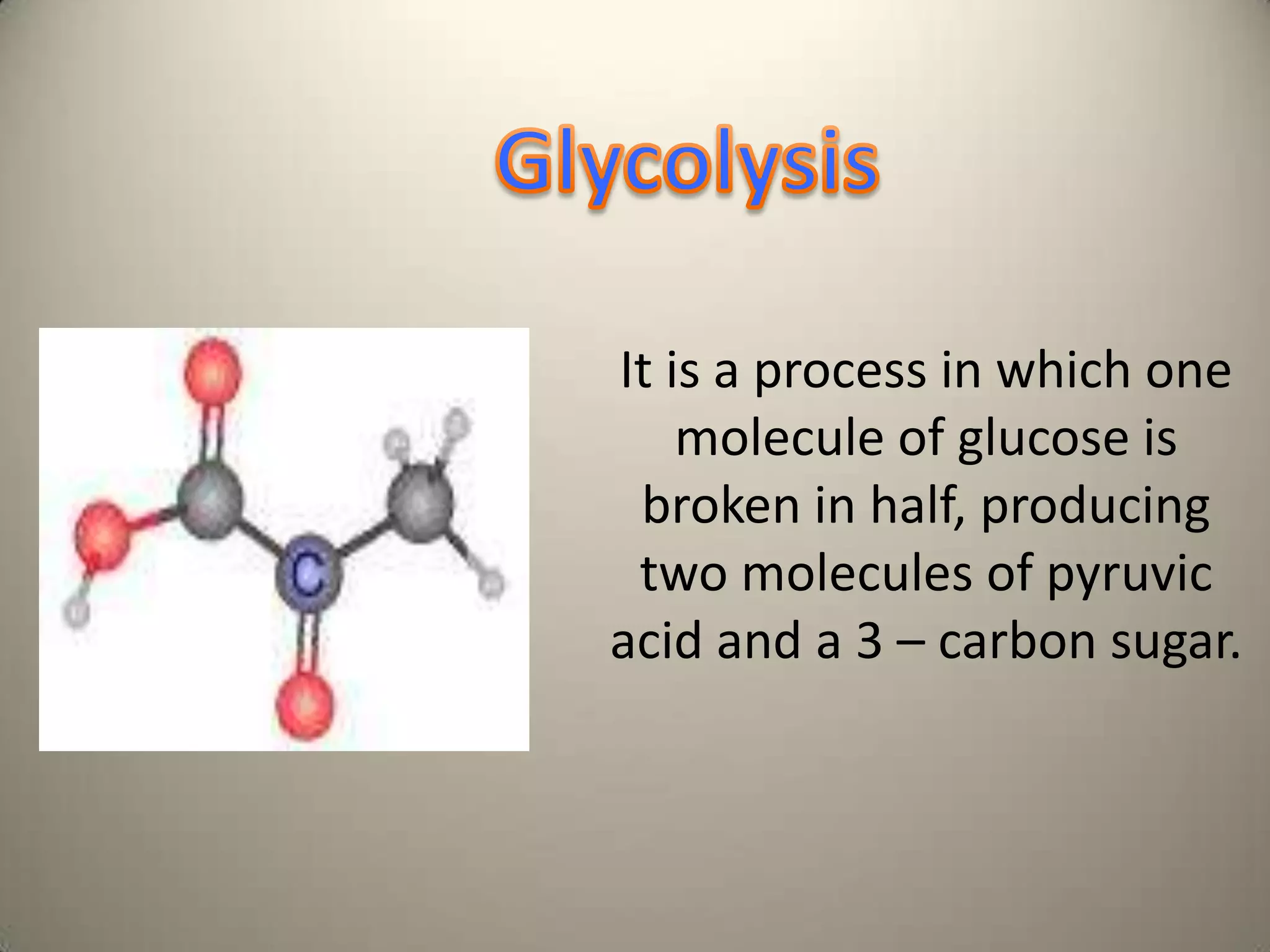 Glycolysis

C

It is a process in which one molecule of glucose is broken in half, producing two molecules of pyruvic acid and a 3 – carbon sugar.